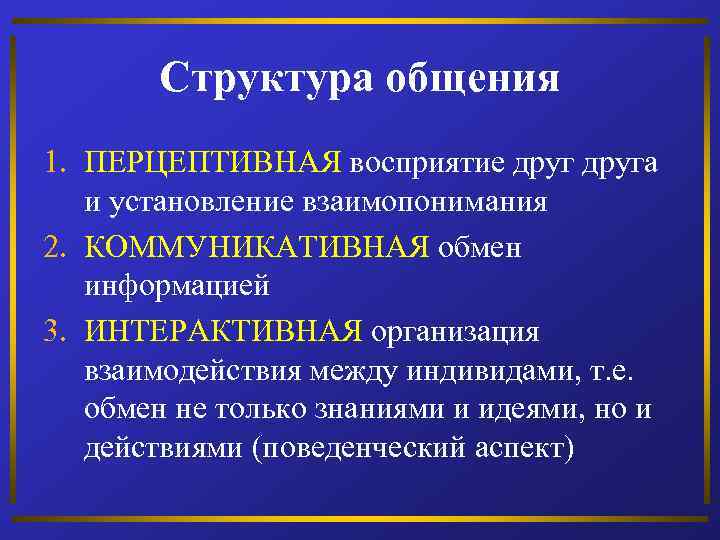 Структура общения

1. ПЕРЦЕПТИВНАЯ восприятие друг друга и установление взаимопонимания
2. КОММУНИКАТИВНАЯ обмен информацией
3. ИНТЕРАКТИВНАЯ организация взаимодействия между индивидами, т.е. обмен не только знаниями и идеями, но и действиями (поведенческий аспект)